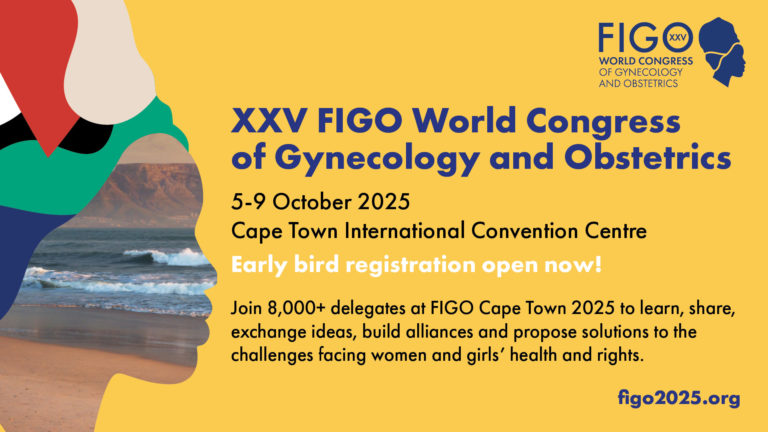 FIGO XXV
WORLD CONGRESS
OF GYNECOLOGY
AND OBSTETRICS

XXV FIGO World Congress of Gynecology and Obstetrics

5-9 October 2025
Cape Town International Convention Centre

Early bird registration open now!

Join 8,000+ delegates at FIGO Cape Town 2025 to learn, share, exchange ideas, build alliances and propose solutions to the challenges facing women and girls' health and rights.

figo2025.org